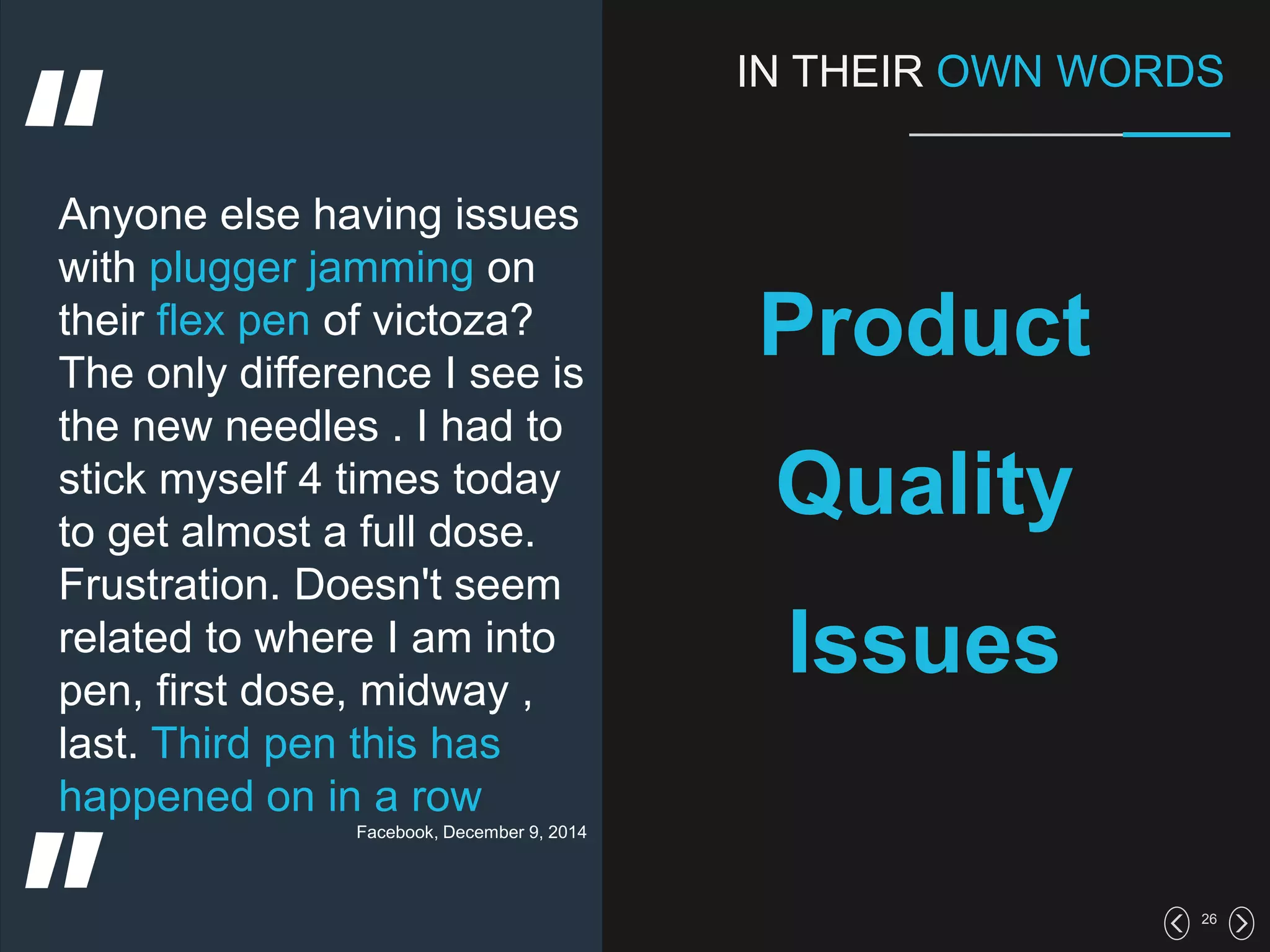 "

Anyone else having issues with plugger jamming on their flex pen of victoza? The only difference I see is the new needles . I had to stick myself 4 times today to get almost a full dose. Frustration. Doesn't seem related to where I am into pen, first dose, midway , last. Third pen this has happened on in a row

Facebook, December 9, 2014

"

IN THEIR OWN WORDS

Product Quality Issues

26